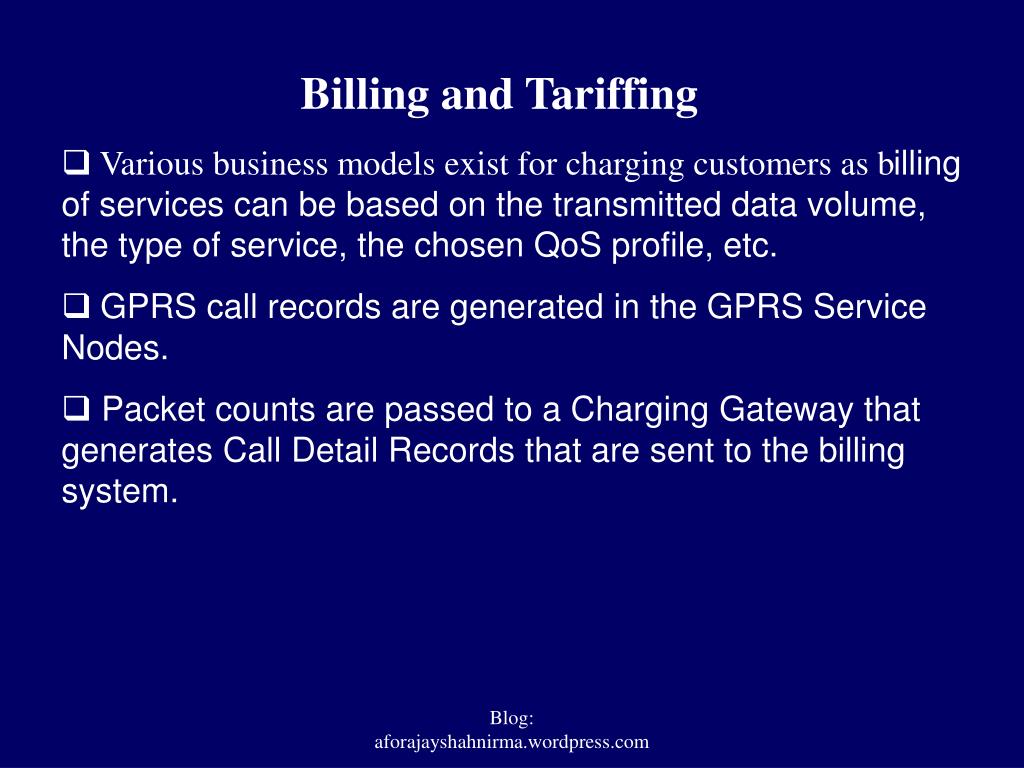 Billing and Tariffing

❑ Various business models exist for charging customers as billing of services can be based on the transmitted data volume, the type of service, the chosen QoS profile, etc.

❑ GPRS call records are generated in the GPRS Service Nodes.

❑ Packet counts are passed to a Charging Gateway that generates Call Detail Records that are sent to the billing system.

Blog:
aforajayshahnirma.wordpress.com